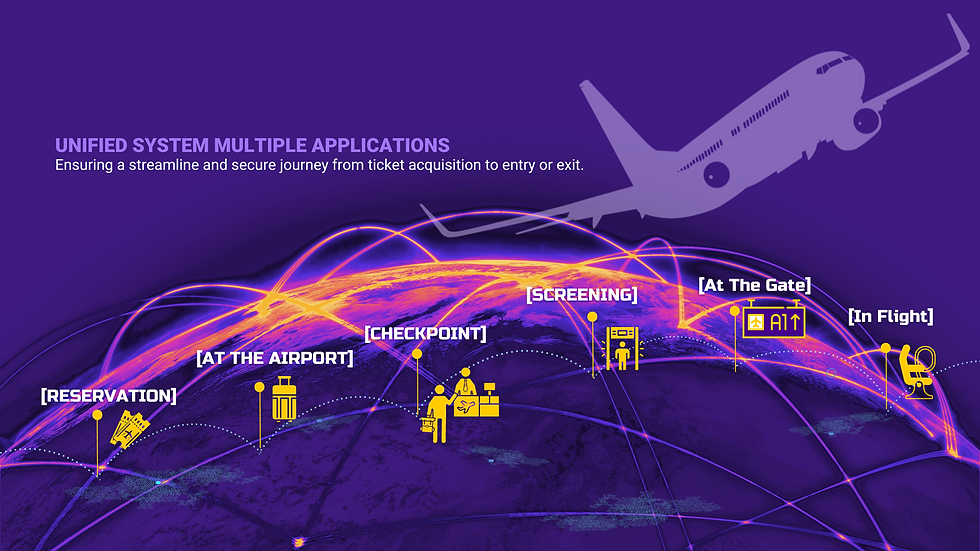 UNIFIED SYSTEM MULTIPLE APPLICATIONS
Ensuring a streamline and secure journey from ticket acquisition to entry or exit.

[RESERVATION]

[AT THE AIRPORT]

[CHECKPOINT]

[SCREENING]

[At The Gate]

A1

[In Flight]